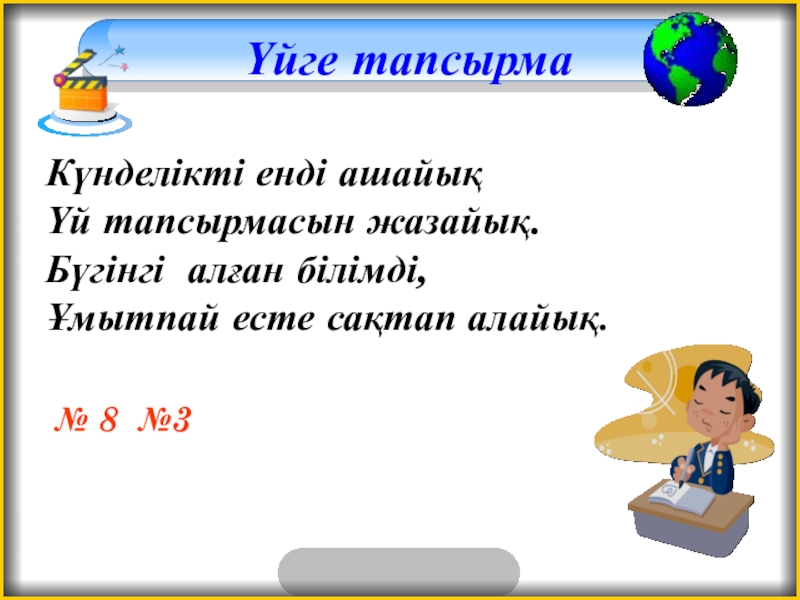 Үйге тапсырма

Күнделікті енді ашайық
Үй тапсырмасын жазайық.
Бүгінгі алған білімді,
Ұмытпай есте сақтап алайық.

№ 8 №3